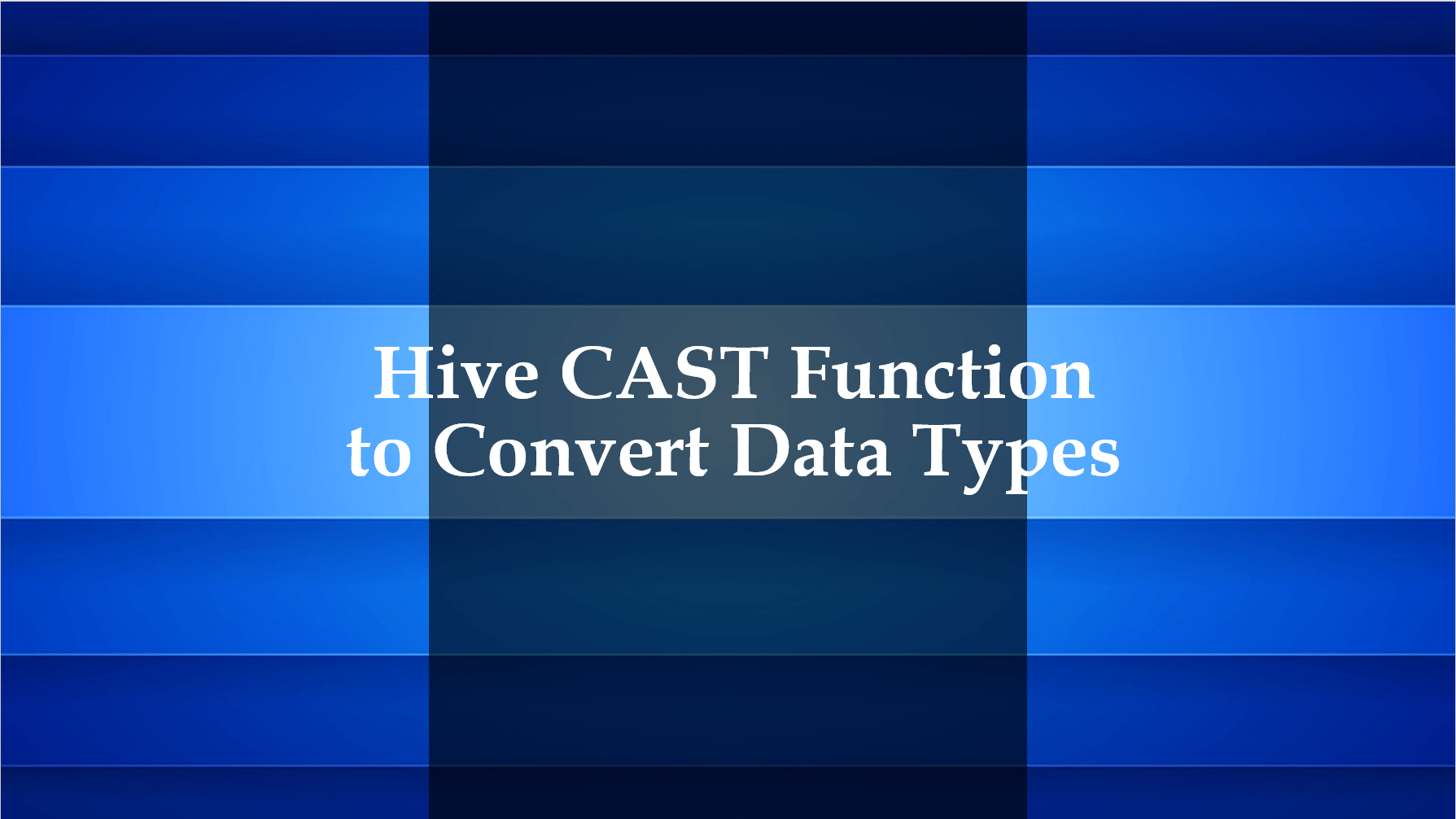 Hive CAST Function to Convert Data Types